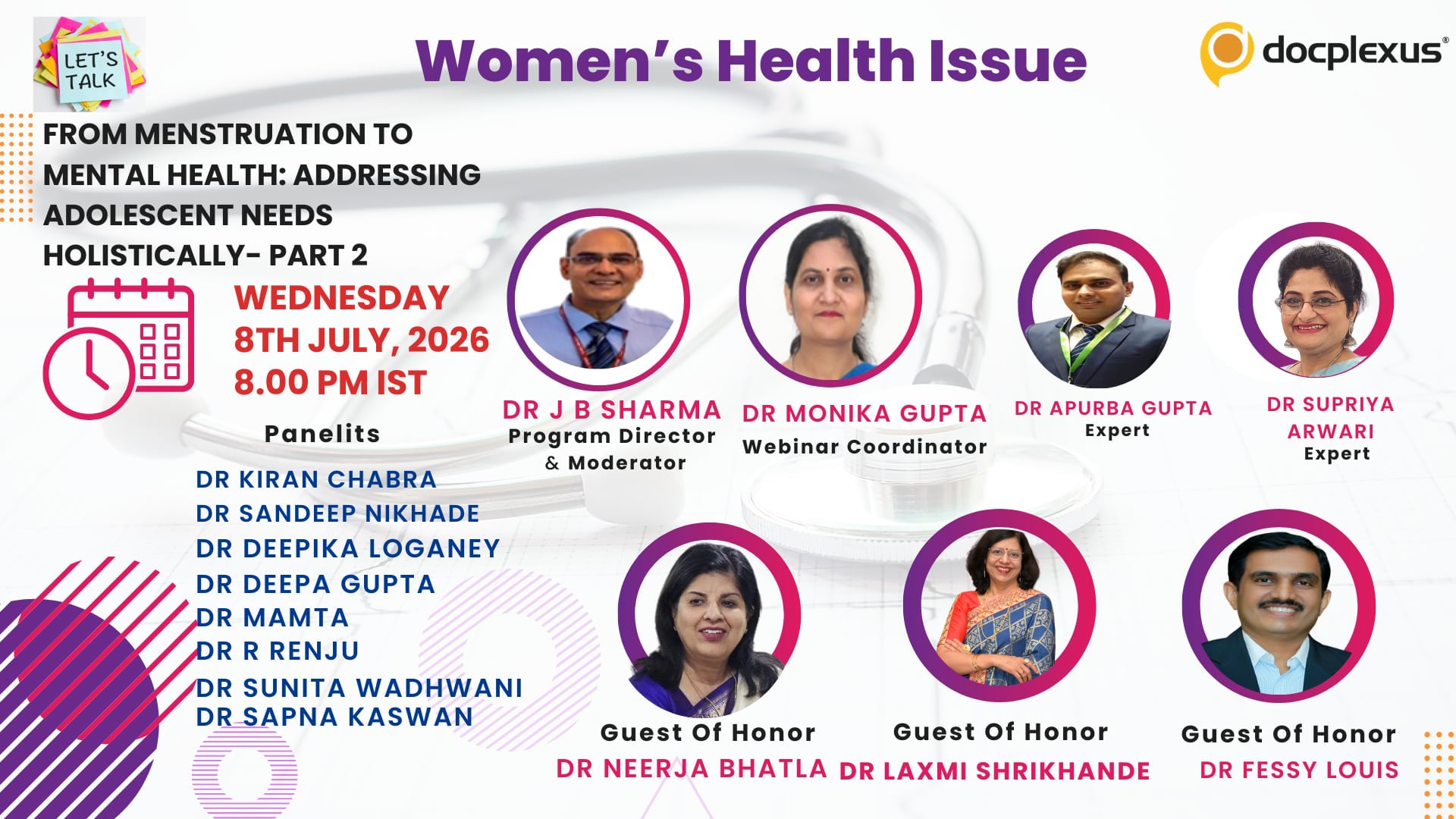 LET'S TALK

Women's Health Issue

docplexus®

FROM MENSTRUATION TO MENTAL HEALTH: ADDRESSING ADOLESCENT NEEDS HOLISTICALLY- PART 2

WEDNESDAY
8TH JULY, 2026
8.00 PM IST

Panelits

DR KIRAN CHABRA
DR SANDEEP NIKHADE
DR DEEPIKA LOGANEY
DR DEEPA GUPTA
DR MAMTA
DR R RENJU
DR SUNITA WADHWANI
DR SAPNA KASWAN

DR J B SHARMA
Program Director
& Moderator

DR MONIKA GUPTA
Webinar Coordinator

DR APURBA GUPTA
Expert

DR SUPRIYA ARWARI
Expert

Guest Of Honor
DR NEERJA BHATLA

Guest Of Honor
DR LAXMI SHRIKHANDE

Guest Of Honor
DR FESSY LOUIS